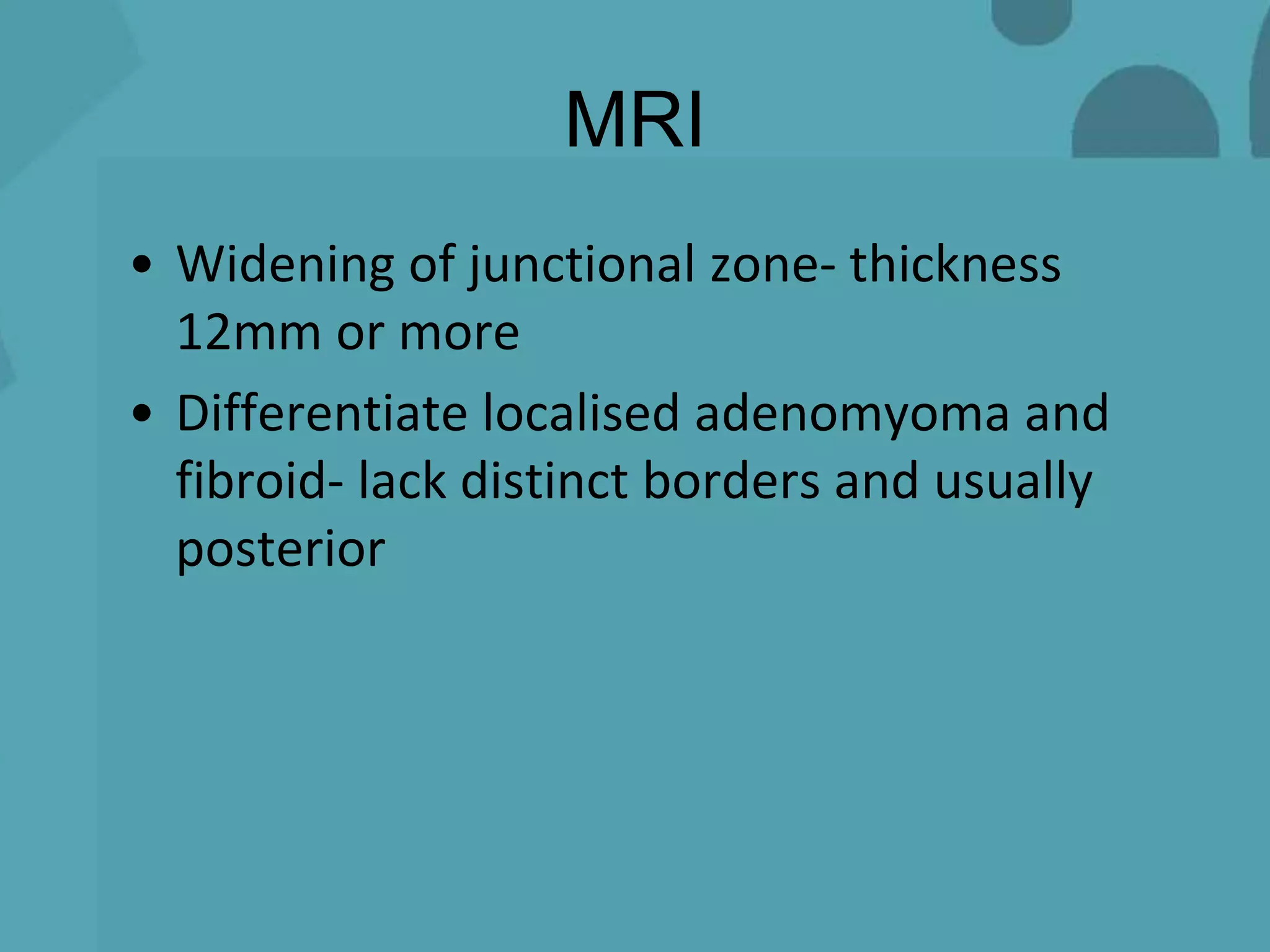 MRI

• Widening of junctional zone- thickness 12mm or more
• Differentiate localised adenomyoma and fibroid- lack distinct borders and usually posterior